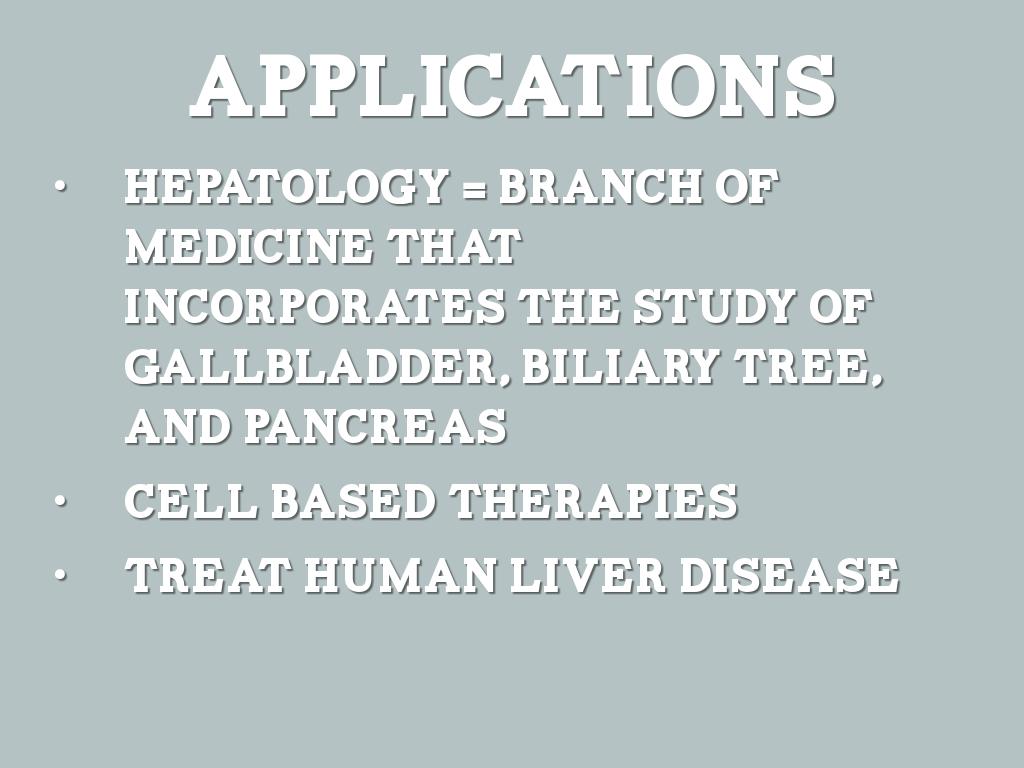 APPLICATIONS

• HEPATOLOGY = BRANCH OF MEDICINE THAT INCORPORATES THE STUDY OF GALLBLADDER, BILIARY TREE, AND PANCREAS

• CELL BASED THERAPIES

• TREAT HUMAN LIVER DISEASE